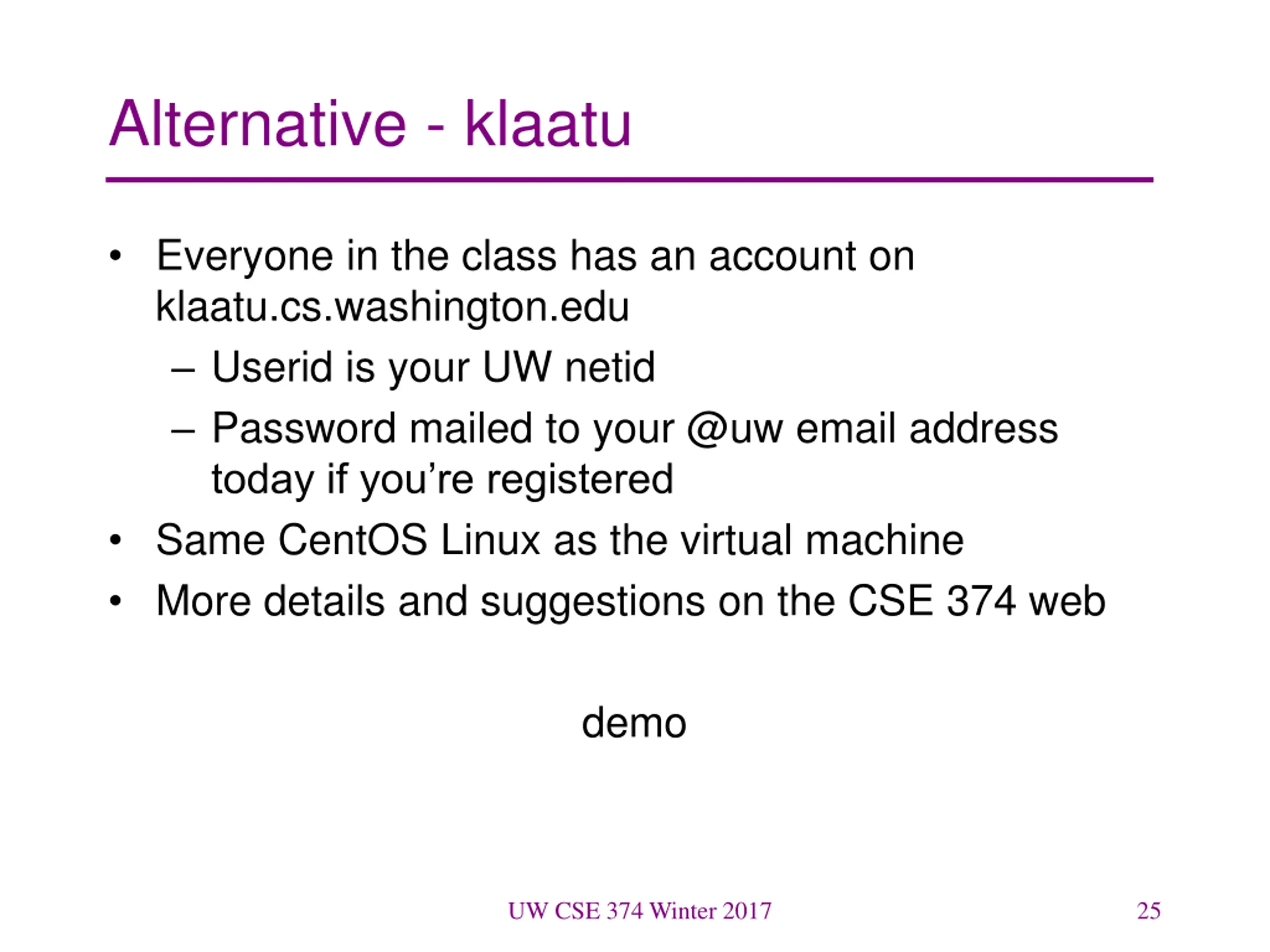 Alternative - klaatu

• Everyone in the class has an account on klaatu.cs.washington.edu
 – Userid is your UW netid
 – Password mailed to your @uw email address today if you’re registered
• Same CentOS Linux as the virtual machine
• More details and suggestions on the CSE 374 web

demo

UW CSE 374 Winter 2017

25